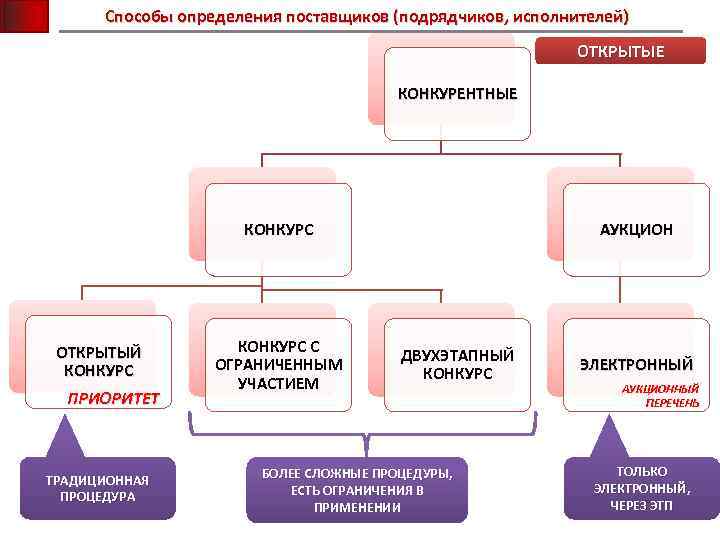 Способы определения поставщиков (подрядчиков, исполнителей)

ОТКРЫТЫЕ

КОНКУРЕНТНЫЕ

КОНКУРС

АУКЦИОН

ОТКРЫТЫЙ КОНКУРС

ПРИОРИТЕТ

КОНКУРС С ОГРАНИЧЕННЫМ УЧАСТИЕМ

ДВУХЭТАПНЫЙ КОНКУРС

ЭЛЕКТРОННЫЙ

АУКЦИОННЫЙ ПЕРЕЧЕНЬ

ТРАДИЦИОННАЯ ПРОЦЕДУРА

БОЛЕЕ СЛОЖНЫЕ ПРОЦЕДУРЫ, ЕСТЬ ОГРАНИЧЕНИЯ В ПРИМЕНЕНИИ

ТОЛЬКО ЭЛЕКТРОННЫЙ, ЧЕРЕЗ ЭТП